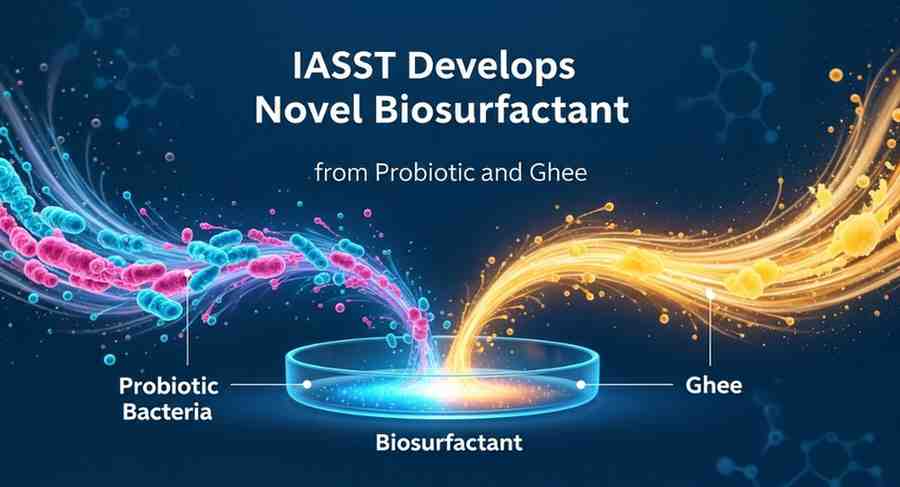 IASST Develops Novel Biosurfactant

from Probiotic and Ghee

Probiotic Bacteria

Ghee

Biosurfactant